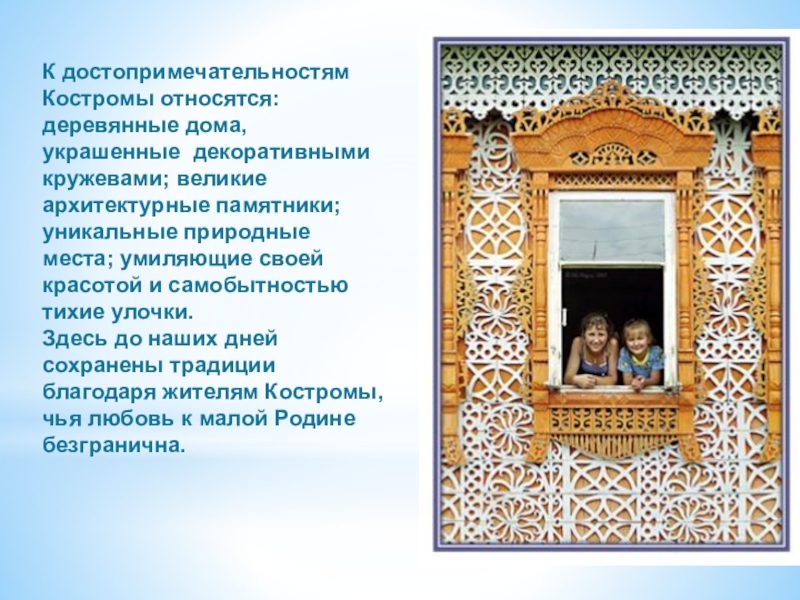 К достопримечательностям Костромы относятся: деревянные дома, украшенные декоративными кружевами; великие архитектурные памятники; уникальные природные места; умиляющие своей красотой и самобытностью тихие улочки.
Здесь до наших дней сохранены традиции благодаря жителям Костромы, чья любовь к малой Родине безгранична.